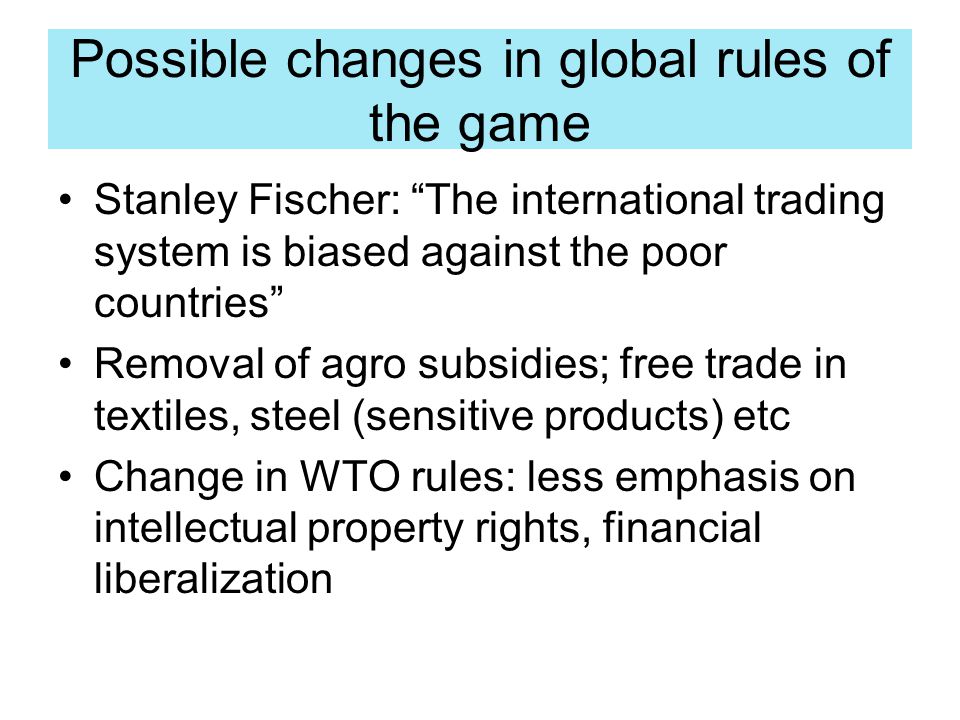 Possible changes in global rules of the game

• Stanley Fischer: “The international trading system is biased against the poor countries”
• Removal of agro subsidies; free trade in textiles, steel (sensitive products) etc
• Change in WTO rules: less emphasis on intellectual property rights, financial liberalization